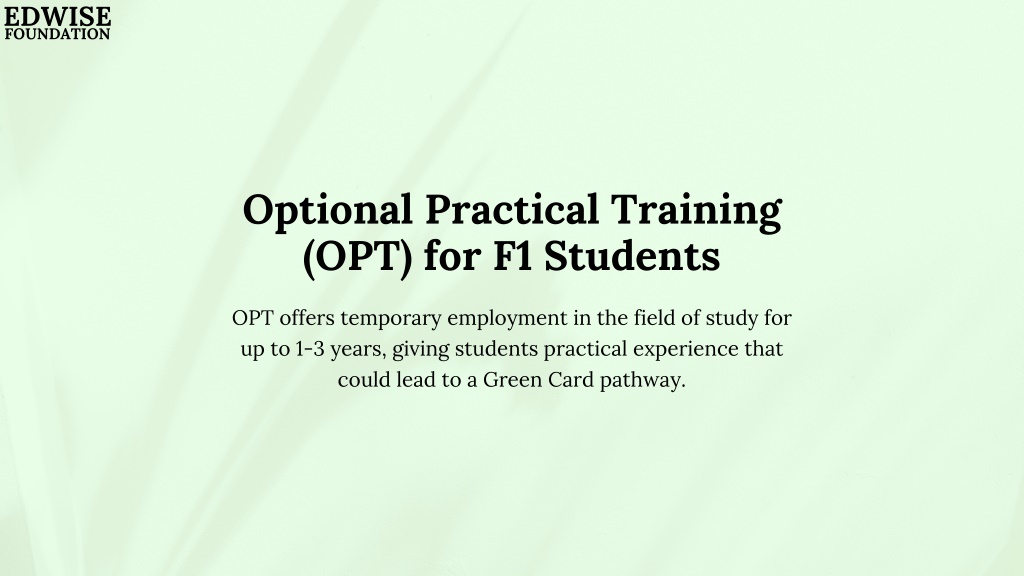 EDWISE
FOUNDATION

Optional Practical Training (OPT) for F1 Students

OPT offers temporary employment in the field of study for up to 1-3 years, giving students practical experience that could lead to a Green Card pathway.